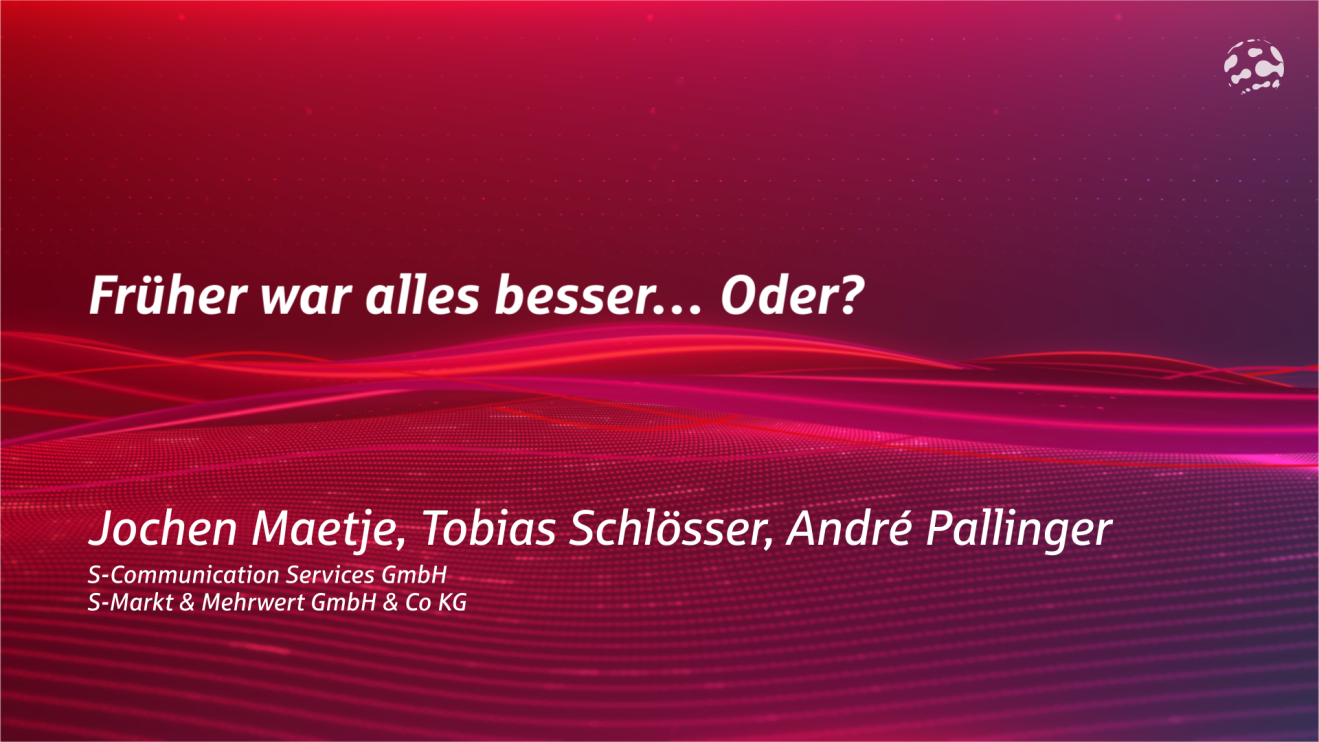 Früher war alles besser… Oder?

Jochen Maetje, Tobias Schlösser, André Pallinger
S-Communication Services GmbH
S-Markt & Mehrwert GmbH & Co KG